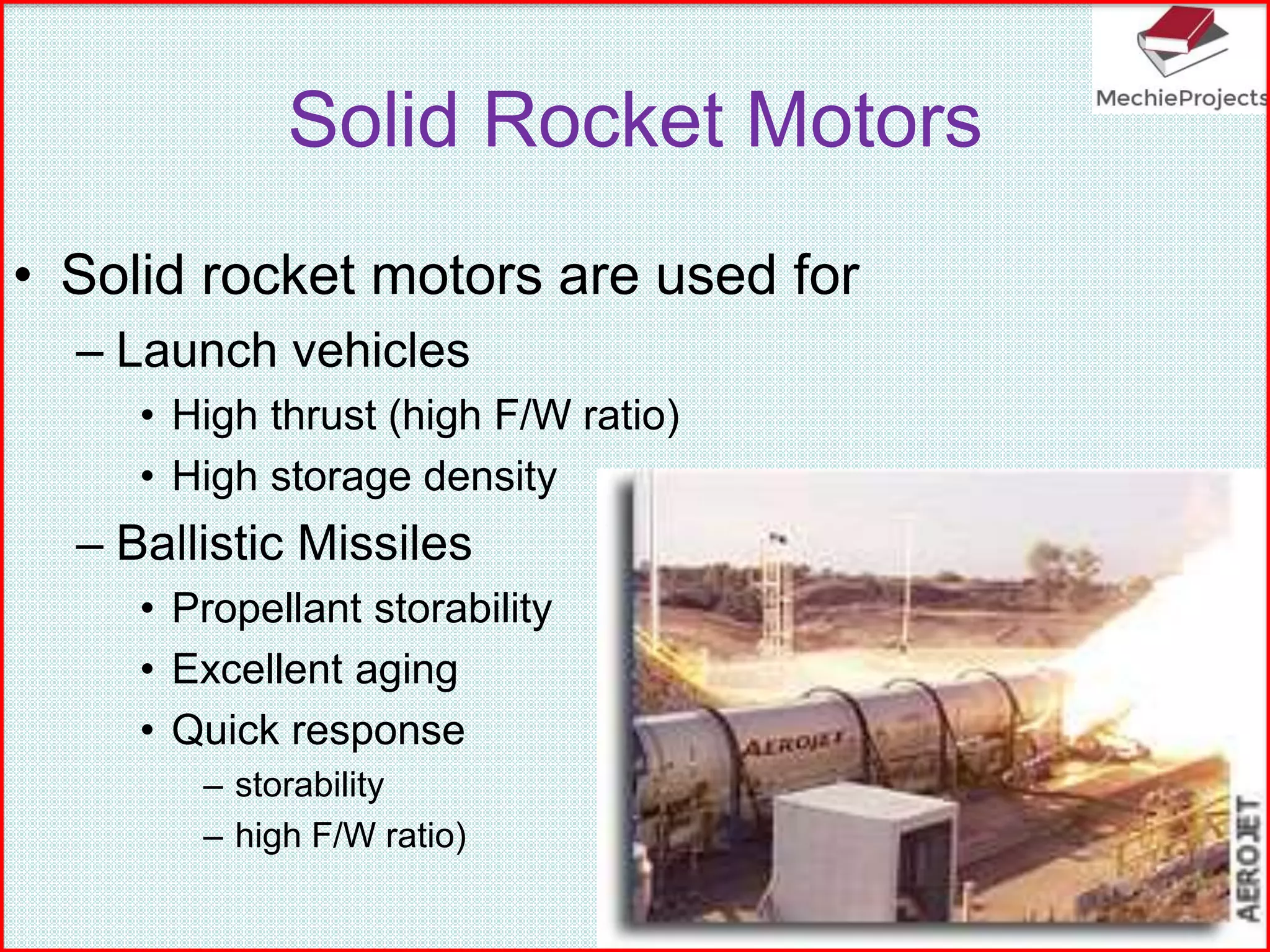 MechieProjects

Solid Rocket Motors

• Solid rocket motors are used for
– Launch vehicles
• High thrust (high F/W ratio)
• High storage density
– Ballistic Missiles
• Propellant storability
• Excellent aging
• Quick response
– storability
– high F/W ratio)

AEROJET

AEROJET